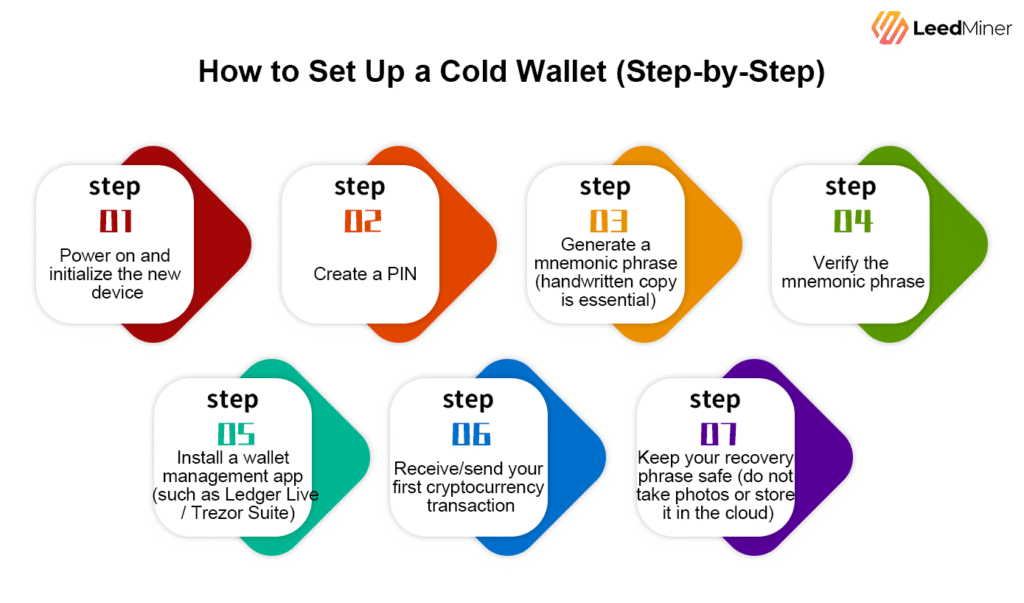 LeedMiner

How to Set Up a Cold Wallet (Step-by-Step)

step
01
Power on and initialize the new device

step
02
Create a PIN

step
03
Generate a mnemonic phrase (handwritten copy is essential)

step
04
Verify the mnemonic phrase

step
05
Install a wallet management app (such as Ledger Live / Trezor Suite)

step
06
Receive/send your first cryptocurrency transaction

step
07
Keep your recovery phrase safe (do not take photos or store it in the cloud)